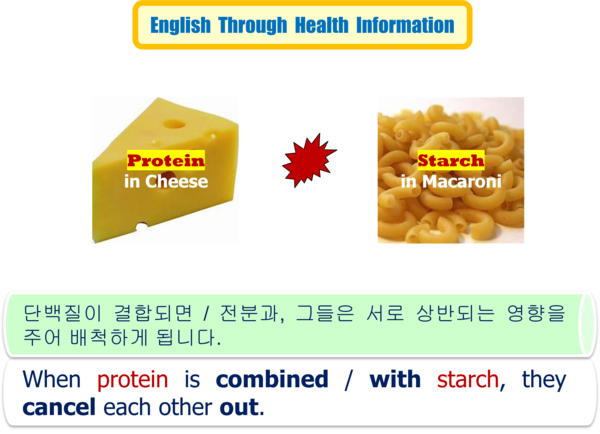 English Through Health Information

Protein
in Cheese

Starch
in Macaroni

단백질이 결합되면 / 전분과, 그들은 서로 상반되는 영향을 주어 배척하게 됩니다.

When protein is combined / with starch, they cancel each other out.